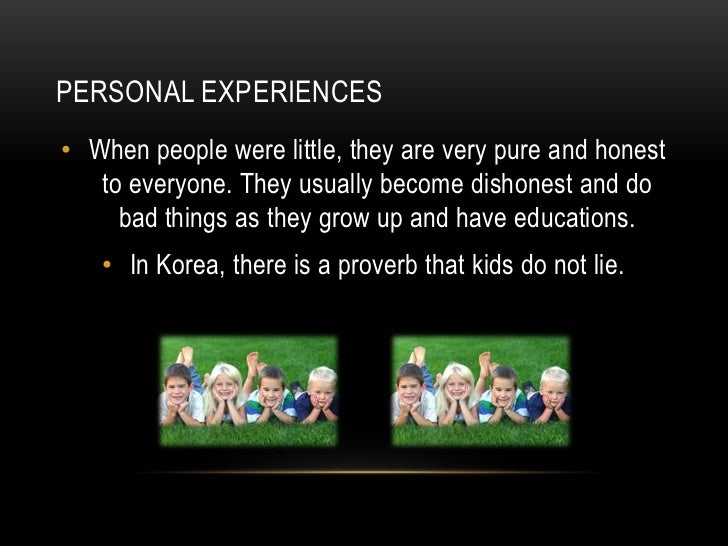 PERSONAL EXPERIENCES

• When people were little, they are very pure and honest to everyone. They usually become dishonest and do bad things as they grow up and have educations.

• In Korea, there is a proverb that kids do not lie.